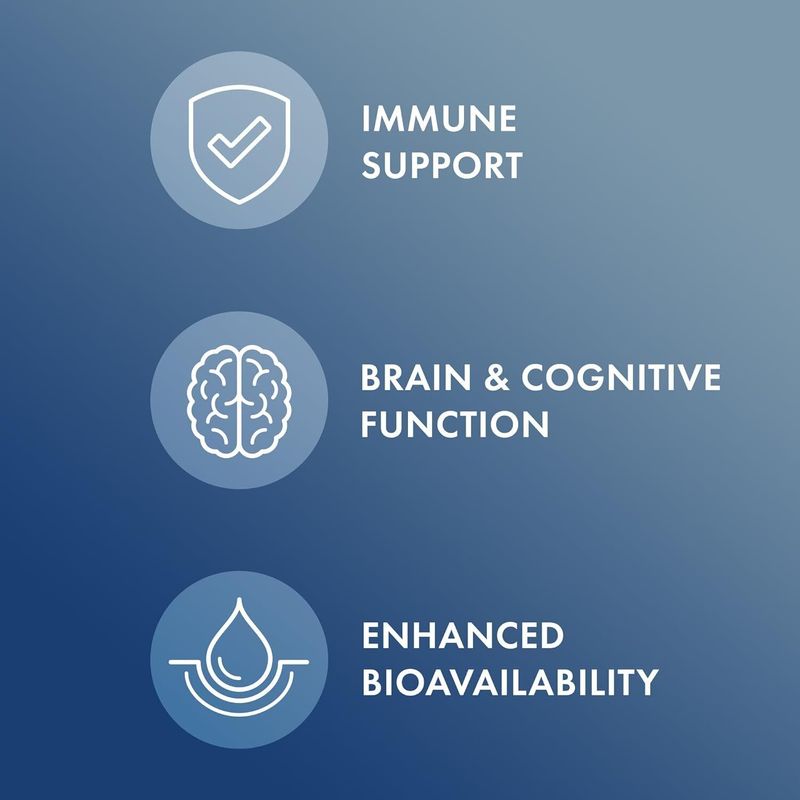 IMMUNE SUPPORT

BRAIN & COGNITIVE FUNCTION

ENHANCED BIOAVAILABILITY